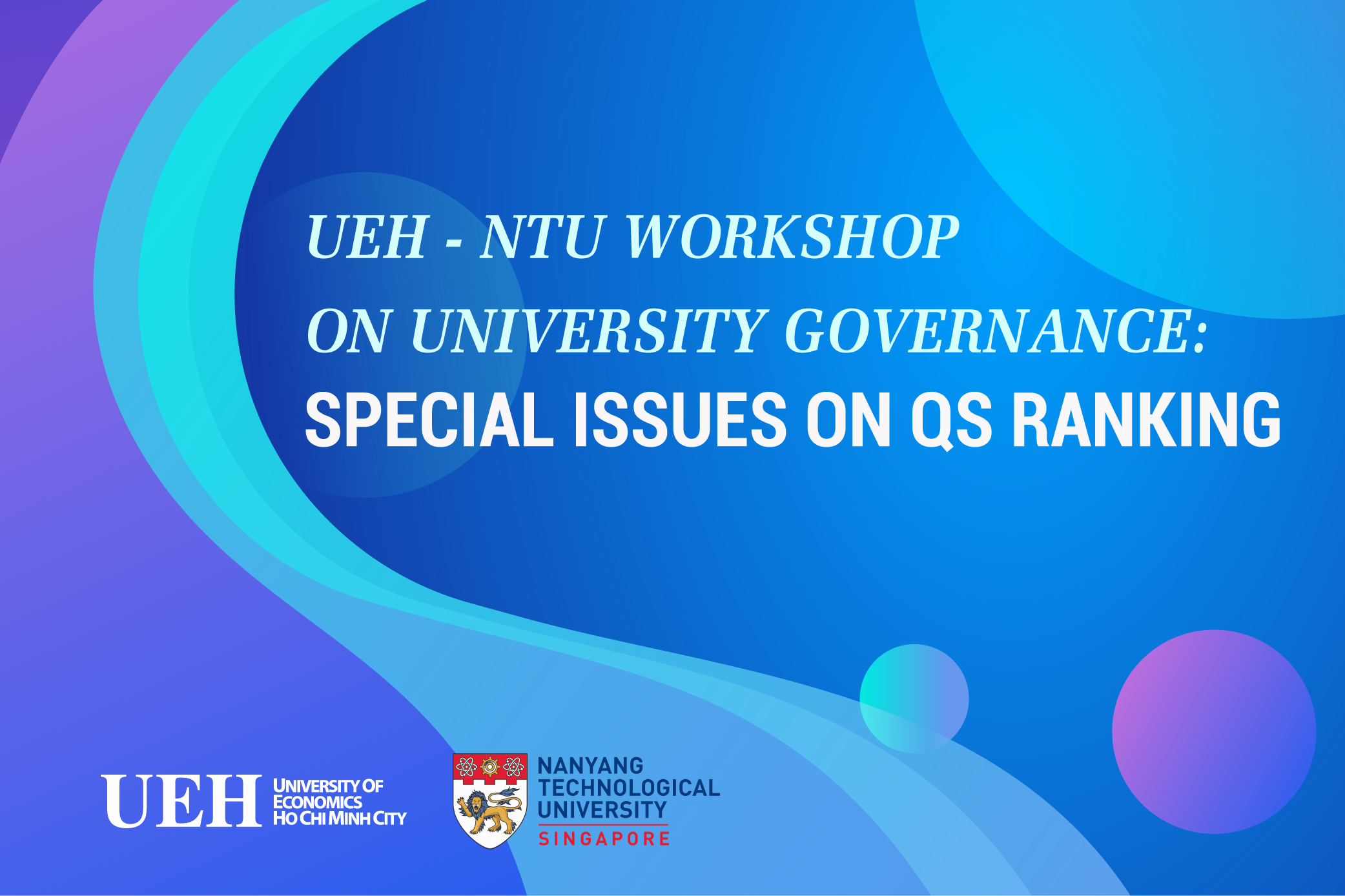 UEH - NTU WORKSHOP
ON UNIVERSITY GOVERNANCE:
SPECIAL ISSUES ON QS RANKING

UEH UNIVERSITY OF ECONOMICS HO CHI MINH CITY

NANYANG TECHNOLOGICAL UNIVERSITY SINGAPORE